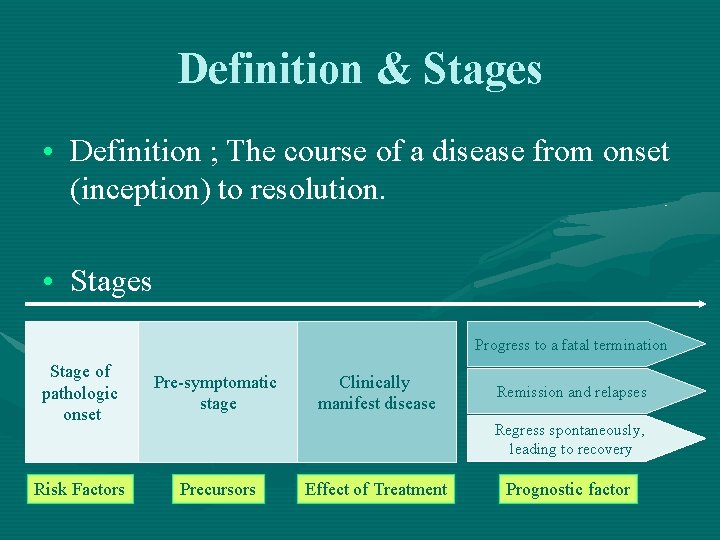 Definition & Stages

• Definition ; The course of a disease from onset (inception) to resolution.

• Stages

Stage of pathologic onset

Pre-symptomatic stage

Clinically manifest disease

Progress to a fatal termination

Remission and relapses

Regress spontaneously, leading to recovery

Risk Factors

Precursors

Effect of Treatment

Prognostic factor